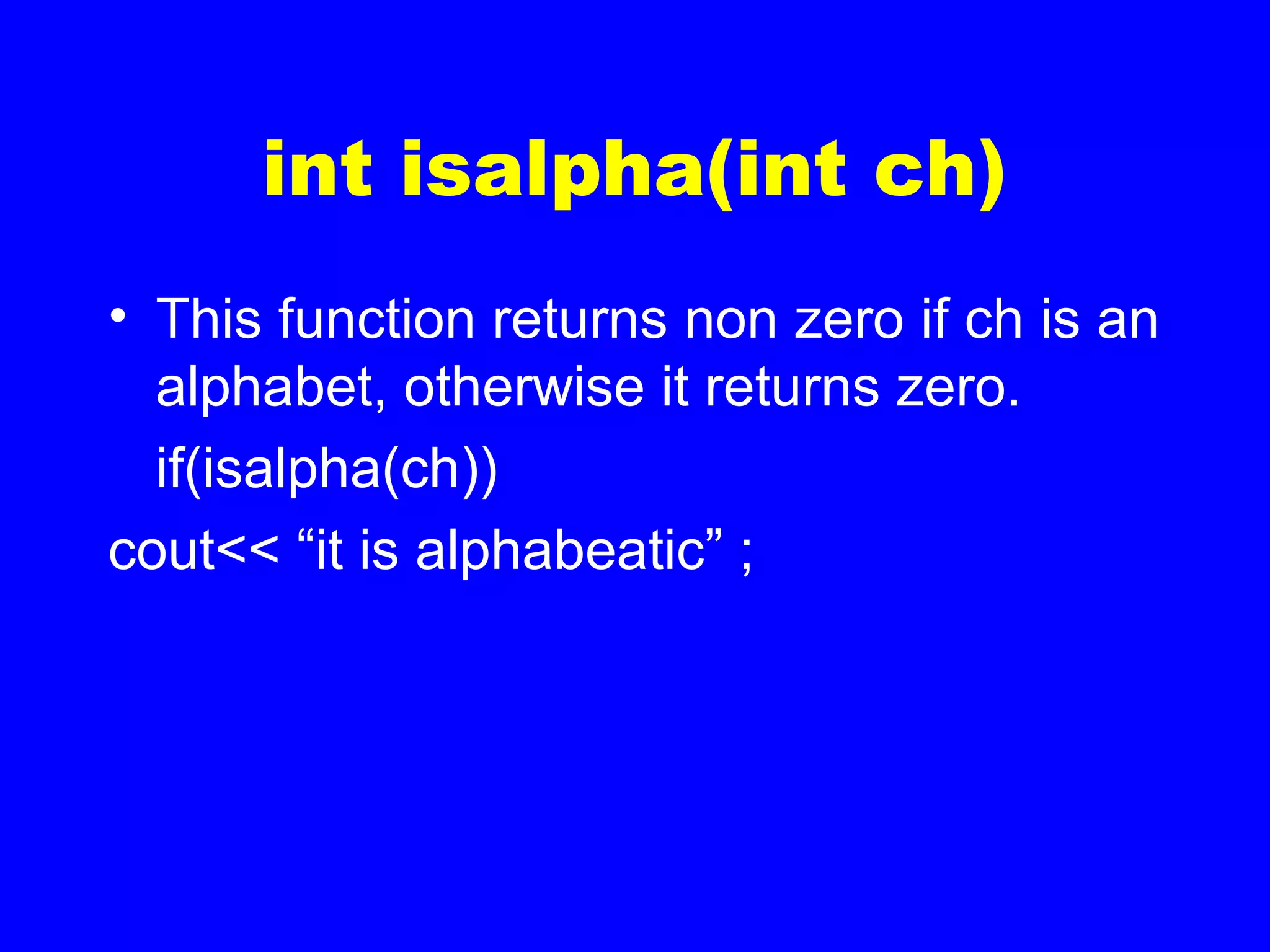 int isalpha(int ch)

• This function returns non zero if ch is an alphabet, otherwise it returns zero.

if(isalpha(ch))

cout<< “it is alphabeatic” ;